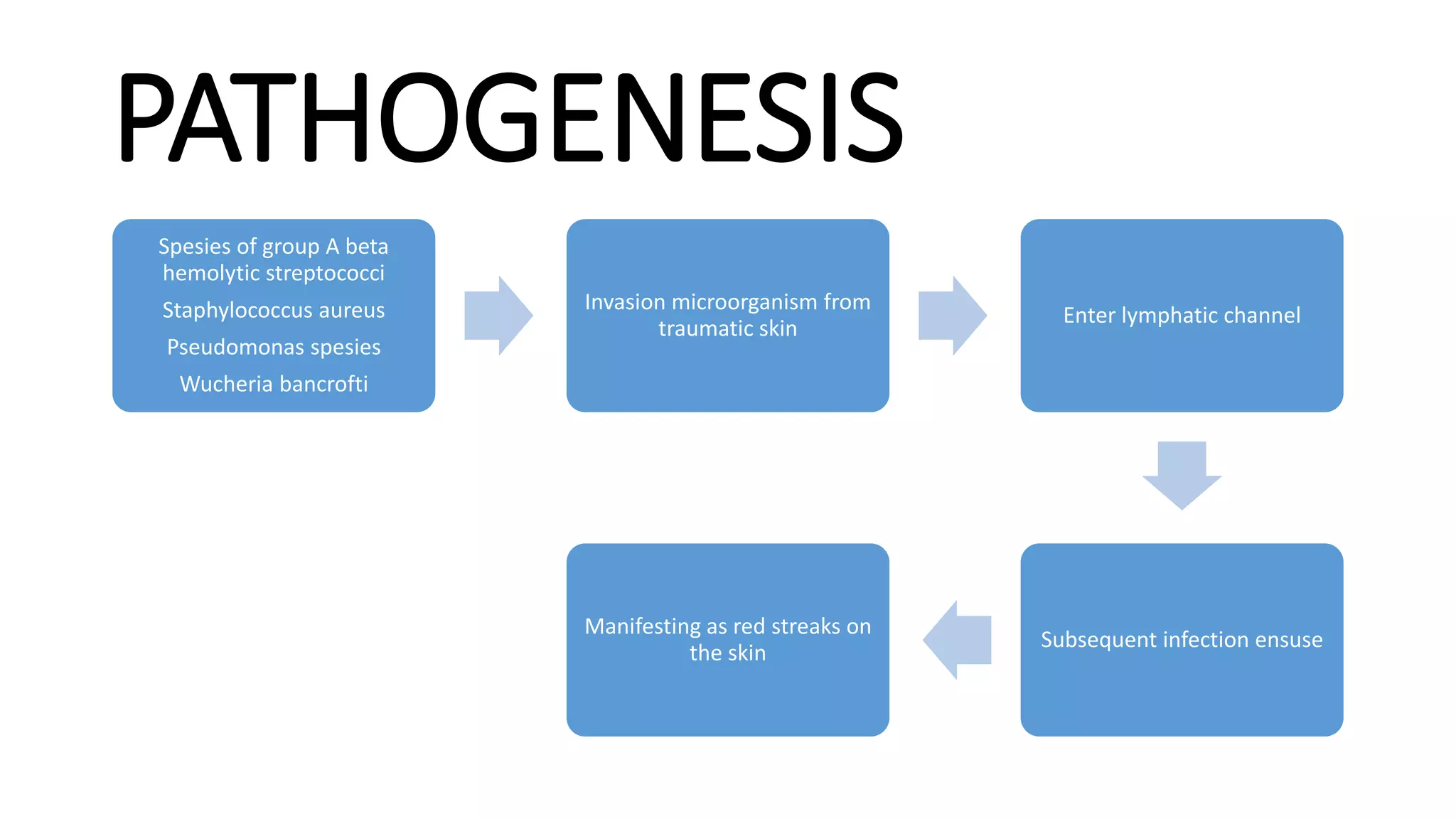 PATHOGENESIS

Spesies of group A beta hemolytic streptococci

Staphylococcus aureus

Pseudomonas spesies

Wucheria bancrofti

Invasion microorganism from traumatic skin

Enter lymphatic channel

Subsequent infection ensuse

Manifesting as red streaks on the skin